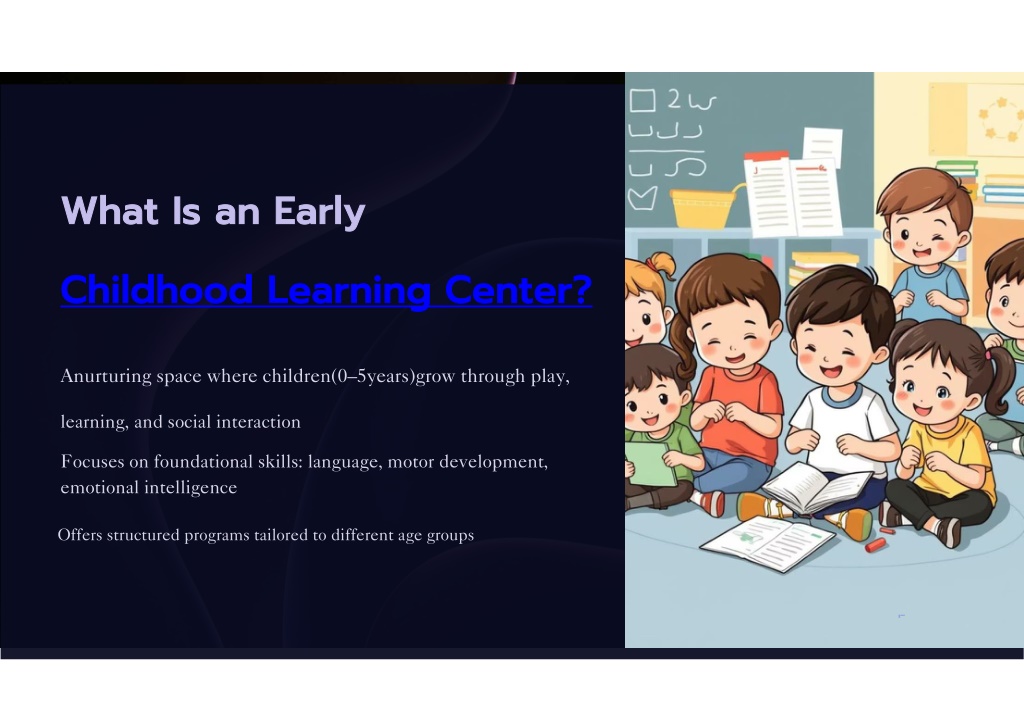 What Is an Early

Childhood Learning Center?

Anurturing space where children(0–5years)grow through play, learning, and social interaction

Focuses on foundational skills: language, motor development, emotional intelligence

Offers structured programs tailored to different age groups